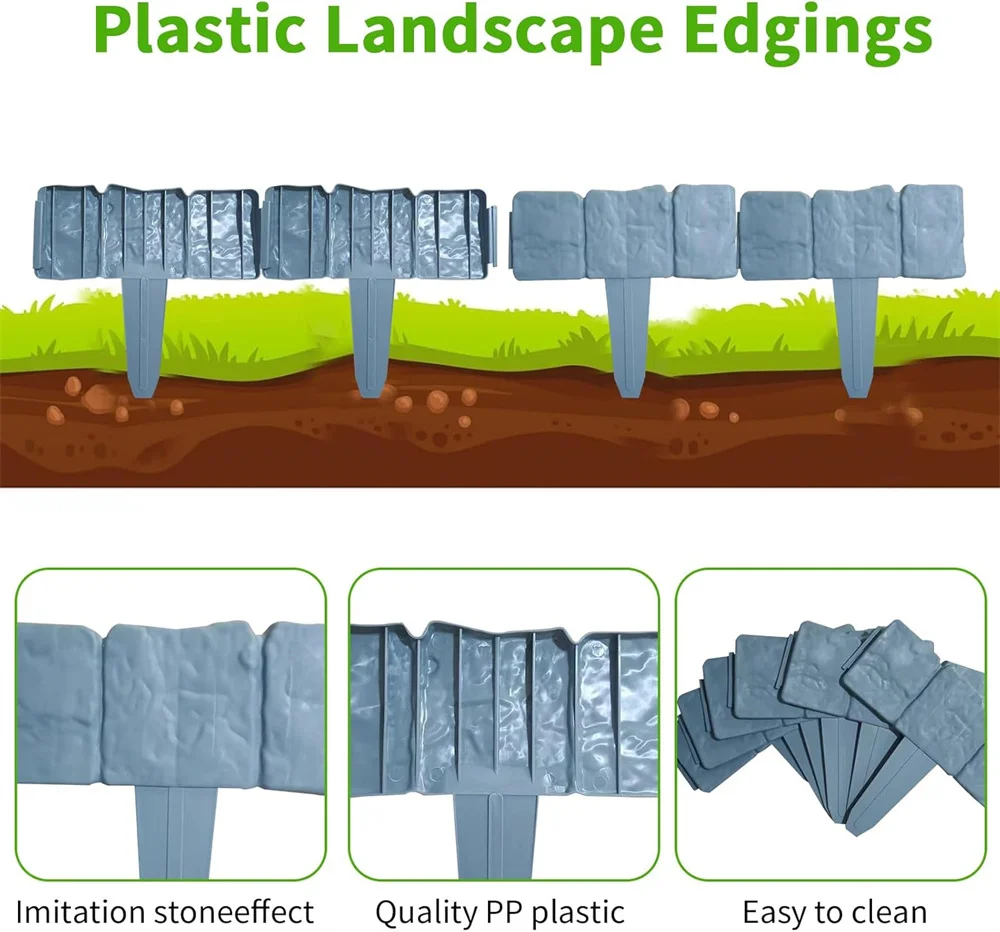 Plastic Landscape Edgings

Imitation stoneeffect

Quality PP plastic

Easy to clean